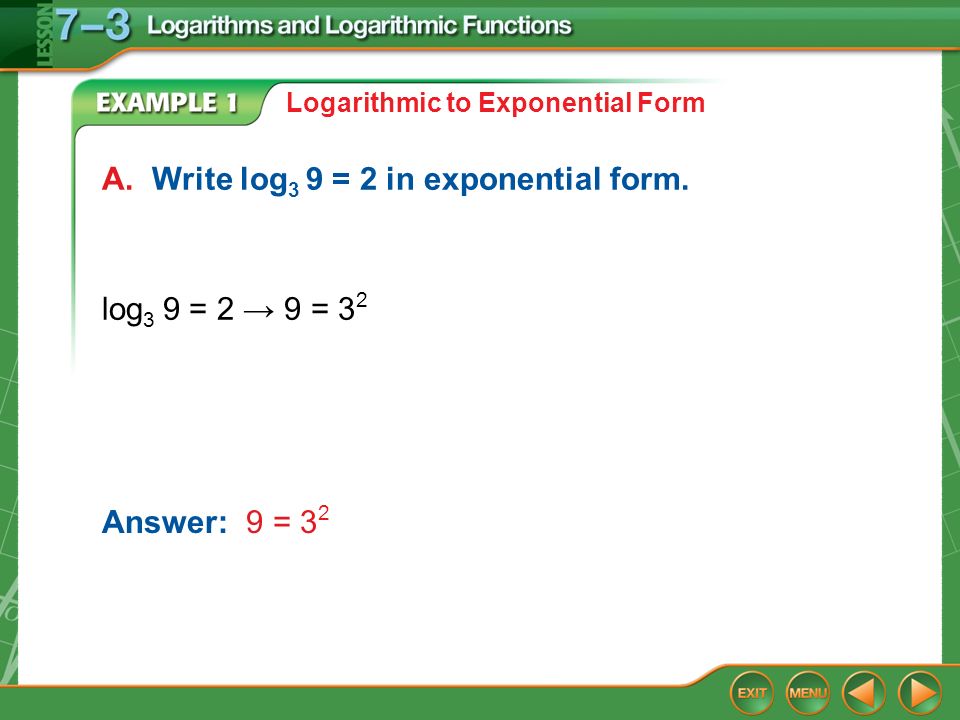 LESSON 7–3 Logarithms and Logarithmic Functions

EXAMPLE 1 Logarithmic to Exponential Form

A. Write $\log_3 9 = 2$ in exponential form.

$\log_3 9 = 2 \rightarrow 9 = 3^2$

Answer: $9 = 3^2$

EXIT MENU